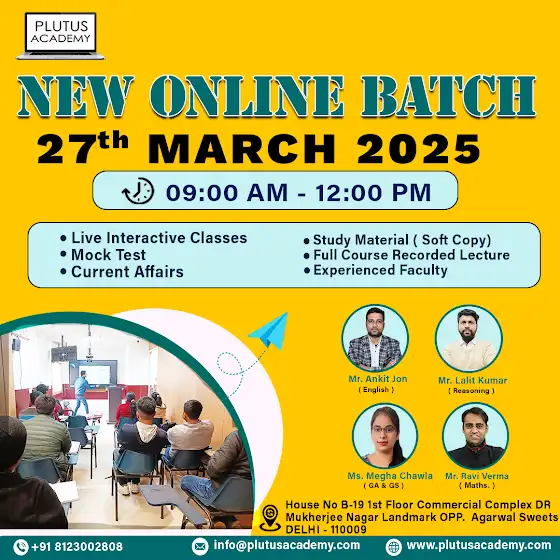 PLUTUS ACADEMY

NEW ONLINE BATCH

27th MARCH 2025

09:00 AM - 12:00 PM

• Live Interactive Classes
• Mock Test
• Current Affairs

• Study Material ( Soft Copy)
• Full Course Recorded Lecture
• Experienced Faculty

Mr. Ankit Jon
( English )

Mr. Lalit Kumar
( Reasoning )

Ms. Megha Chawla
( GA & GS )

Mr. Ravi Verma
( Maths. )

House No B-19 1st Floor Commercial Complex DR Mukherjee Nagar Landmark OPP. Agarwal Sweets DELHI - 110009

+91 8123002808

info@plutusacademy.com

www.plutusacademy.com